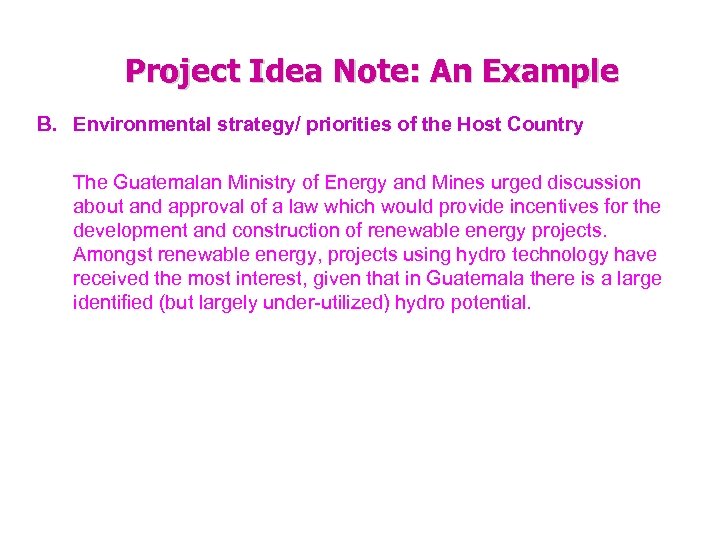 Project Idea Note: An Example

B. Environmental strategy/ priorities of the Host Country

The Guatemalan Ministry of Energy and Mines urged discussion about and approval of a law which would provide incentives for the development and construction of renewable energy projects. Amongst renewable energy, projects using hydro technology have received the most interest, given that in Guatemala there is a large identified (but largely under-utilized) hydro potential.